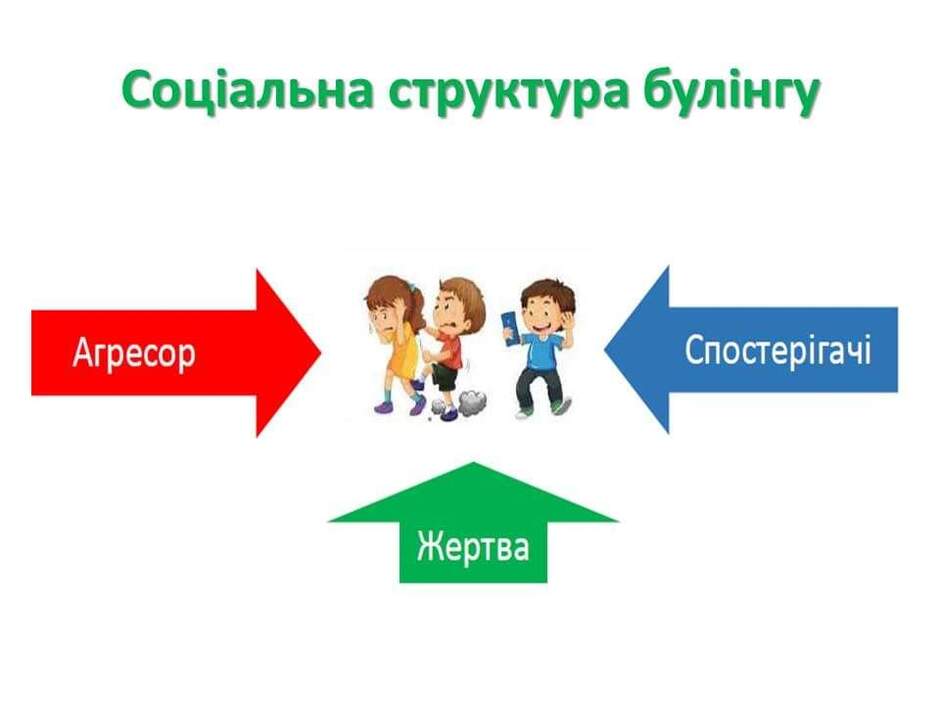 Соціальна структура булінгу

Агресор

Спостерігачі

Жертва